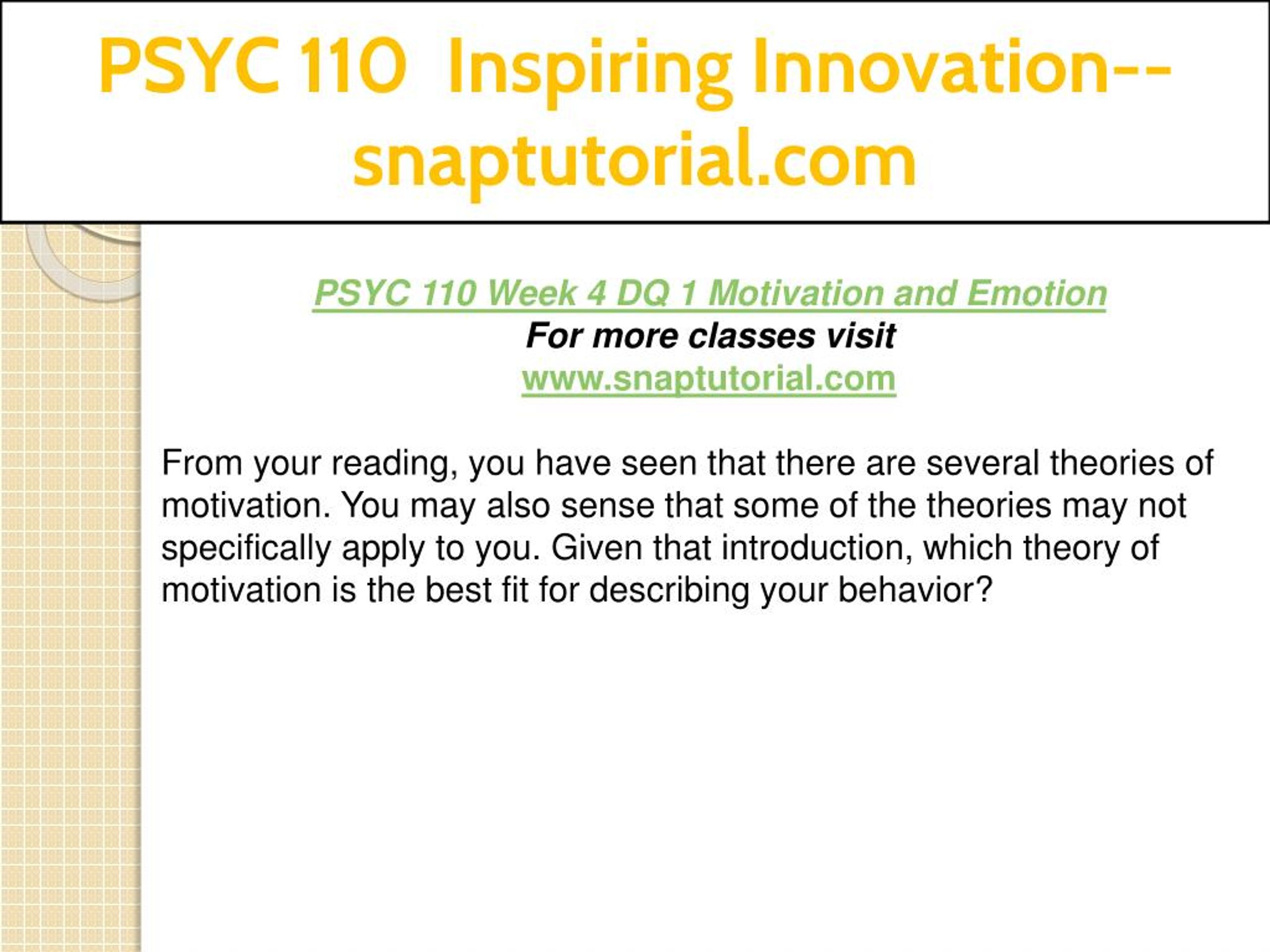 PSYC 110 Inspiring Innovation--snaptutorial.com

PSYC 110 Week 4 DQ 1 Motivation and Emotion
For more classes visit
www.snaptutorial.com

From your reading, you have seen that there are several theories of motivation. You may also sense that some of the theories may not specifically apply to you. Given that introduction, which theory of motivation is the best fit for describing your behavior?